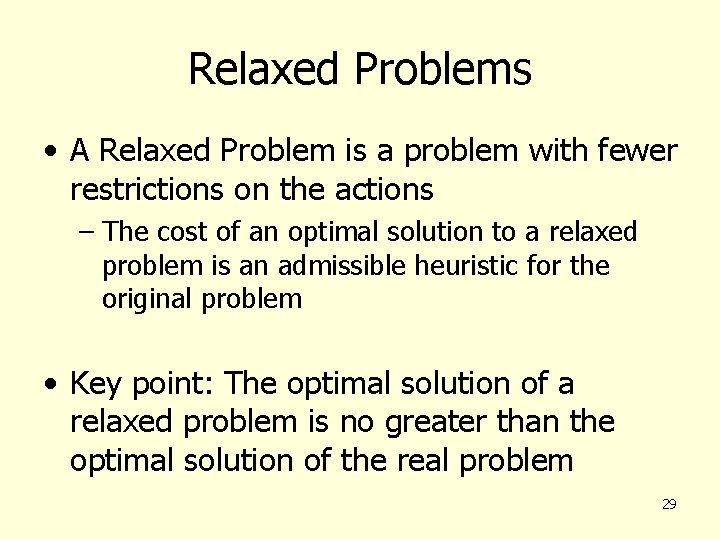 Relaxed Problems

• A Relaxed Problem is a problem with fewer restrictions on the actions

– The cost of an optimal solution to a relaxed problem is an admissible heuristic for the original problem

• Key point: The optimal solution of a relaxed problem is no greater than the optimal solution of the real problem

29